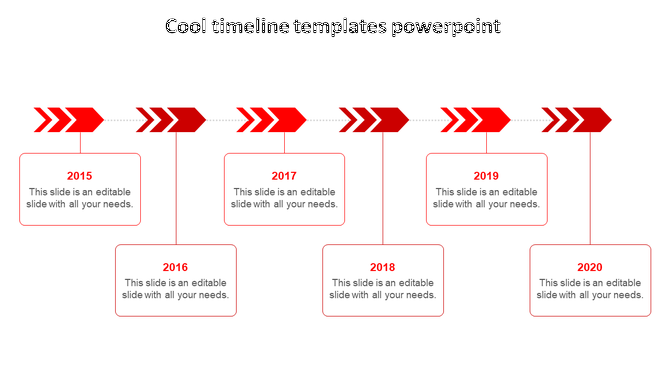 Cool timeline templates powerpoint

2015
This slide is an editable slide with all your needs.

2016
This slide is an editable slide with all your needs.

2017
This slide is an editable slide with all your needs.

2018
This slide is an editable slide with all your needs.

2019
This slide is an editable slide with all your needs.

2020
This slide is an editable slide with all your needs.